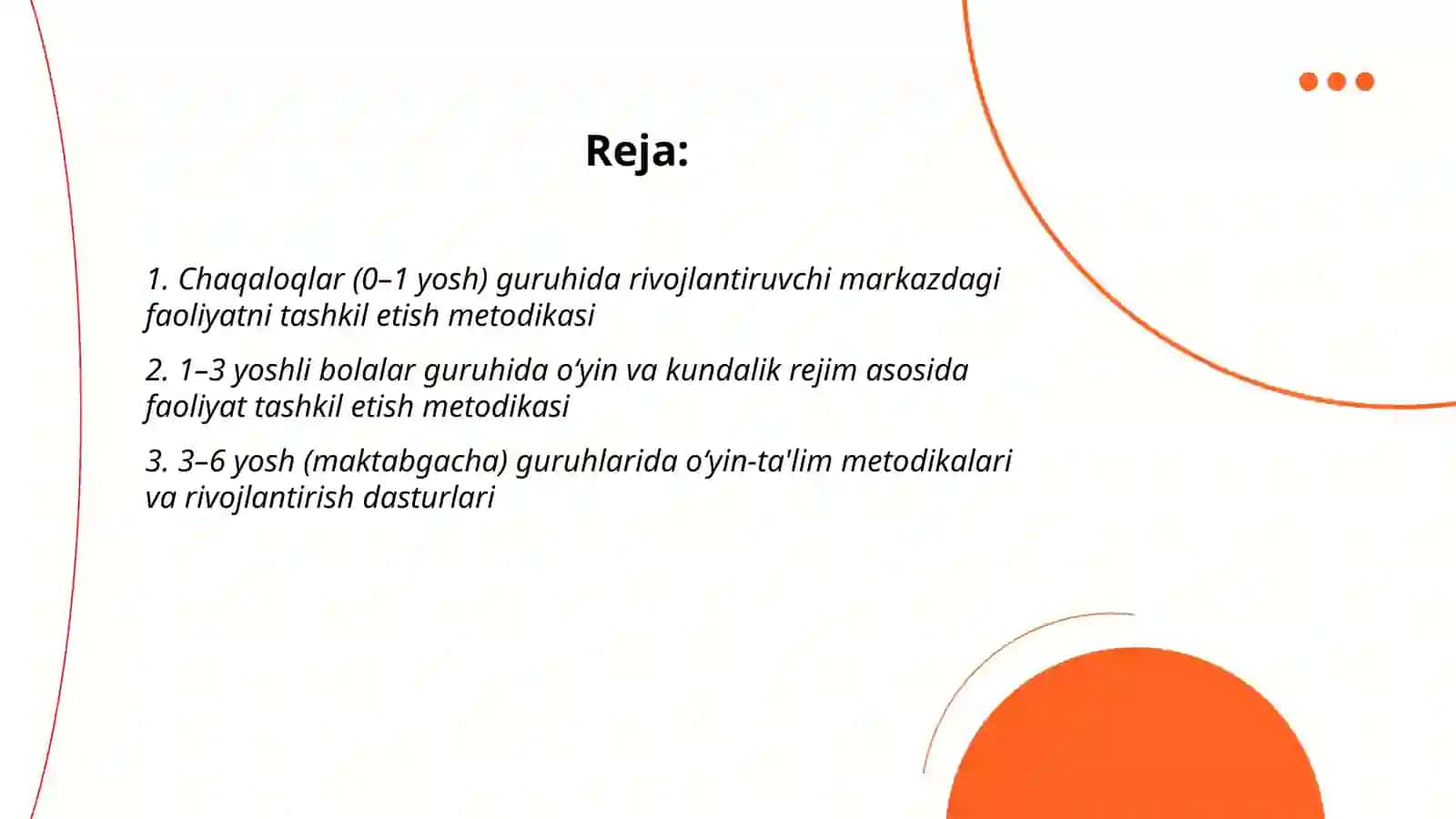 Reja:

1. Chaqaloqlar (0–1 yosh) guruhida rivojlantiruvchi markazdagi faoliyatni tashkil etish metodikasi

2. 1–3 yoshli bolalar guruhida o‘yin va kundalik rejim asosida faoliyat tashkil etish metodikasi

3. 3–6 yosh (maktabgacha) guruhlarida o‘yin-ta'lim metodikalari va rivojlantirish dasturlari